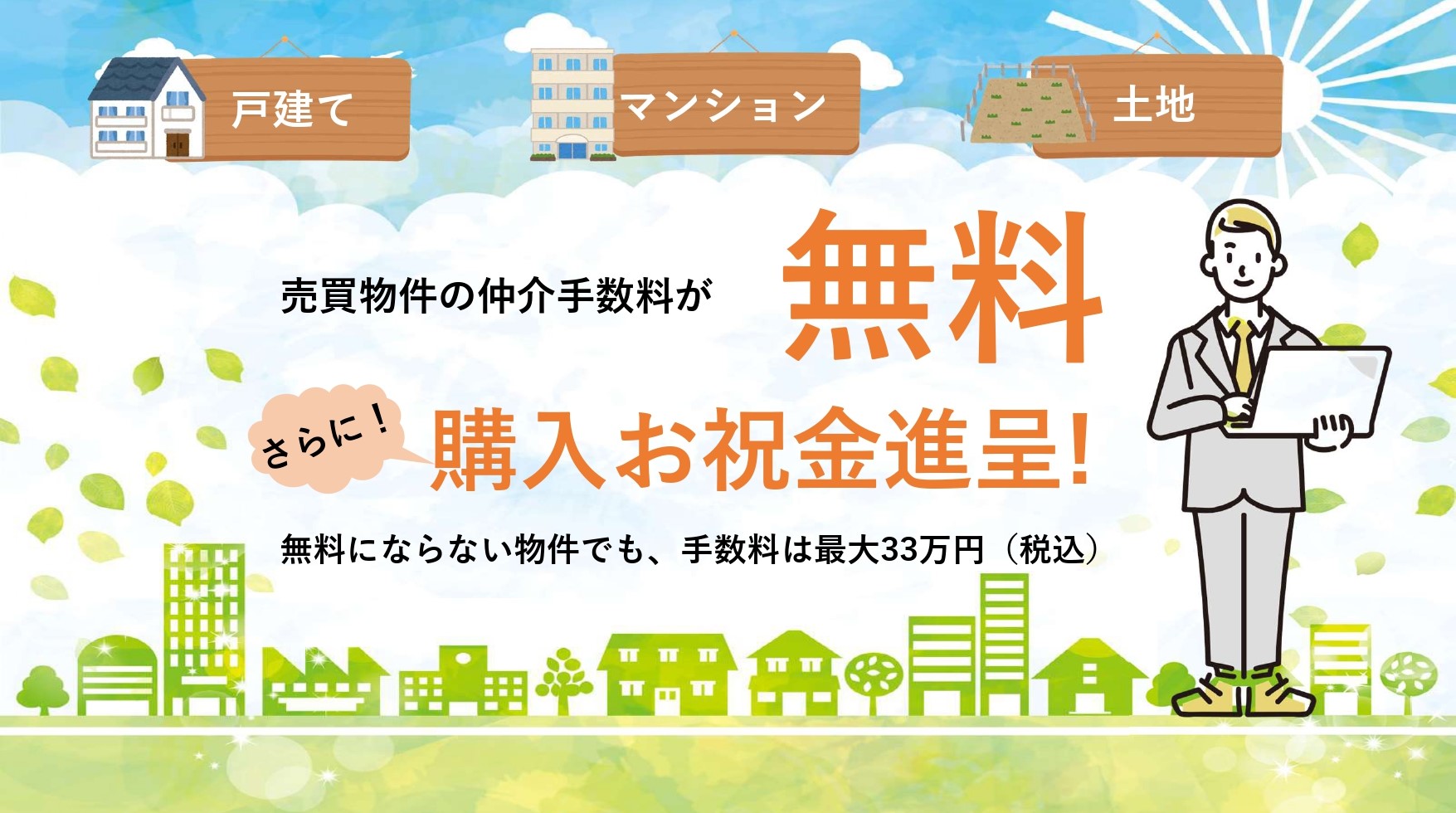 戸建て

マンション

土地

売買物件の仲介手数料が 無料

さらに！ 購入お祝金進呈!

無料にならない物件でも、手数料は最大33万円（税込）